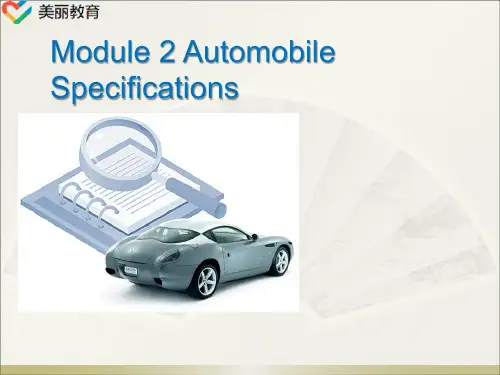 美丽教育

Module 2 Automobile Specifications